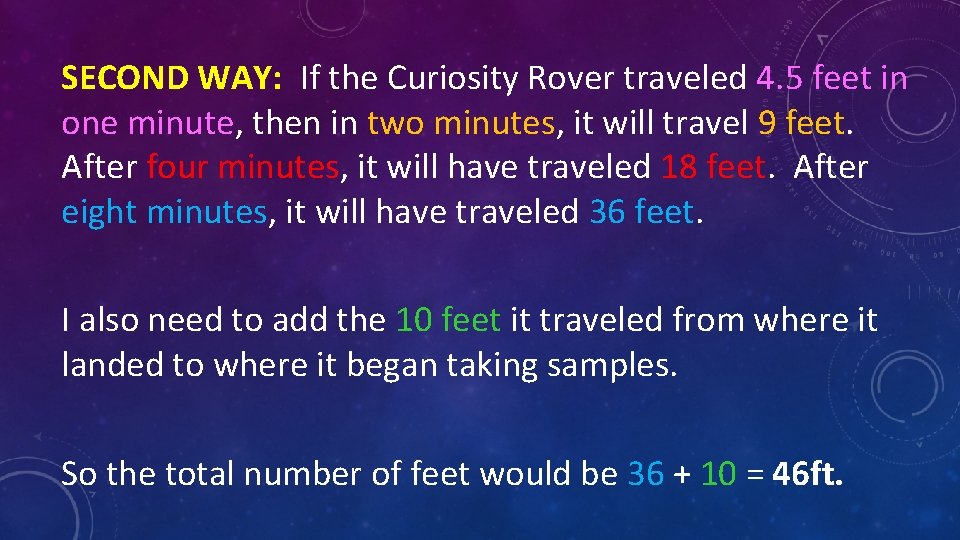 SECOND WAY: If the Curiosity Rover traveled 4.5 feet in one minute, then in two minutes, it will travel 9 feet. After four minutes, it will have traveled 18 feet. After eight minutes, it will have traveled 36 feet.

I also need to add the 10 feet it traveled from where it landed to where it began taking samples.

So the total number of feet would be 36 + 10 = 46ft.